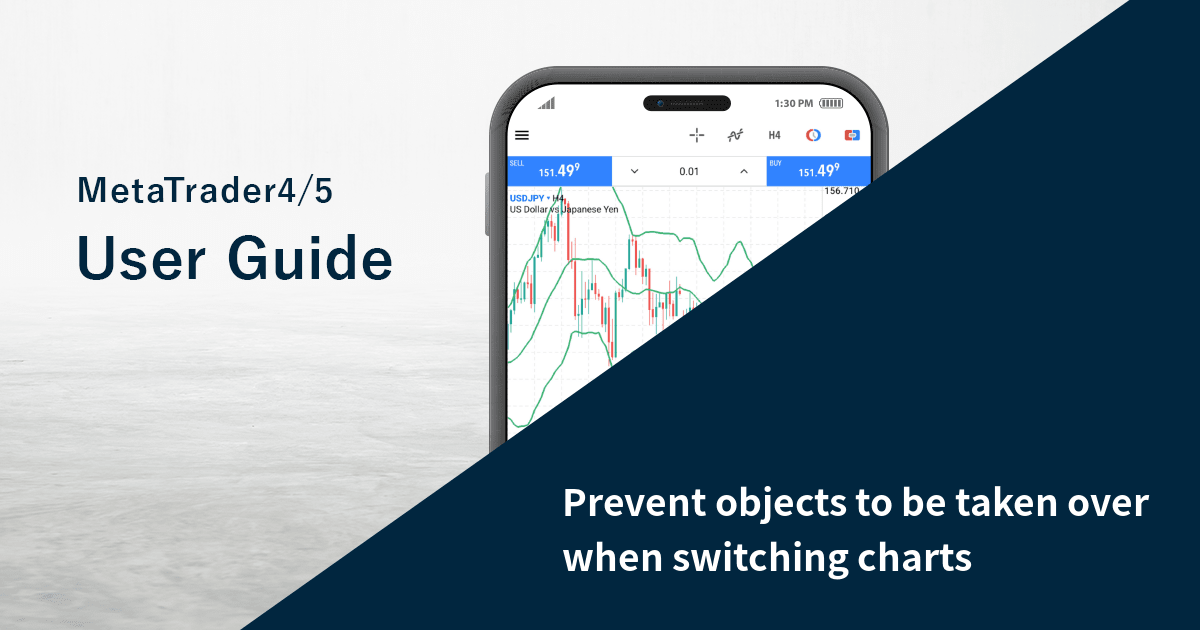 MetaTrader4/5

User Guide

1:30 PM

H4

SELL
151.49$^9$

0.01

BUY
151.49$^9$

USDJPY • H4
US Dollar vs Japanese Yen

156.710

Prevent objects to be taken over when switching charts